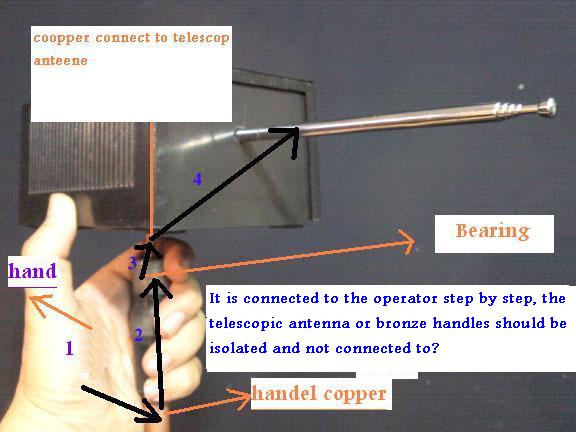 coopper connect to telescop anteene

4

Bearing

3

hand

It is connected to the operator step by step, the telescopic antenna or bronze handles should be isolated and not connected to?

2

1

handel copper